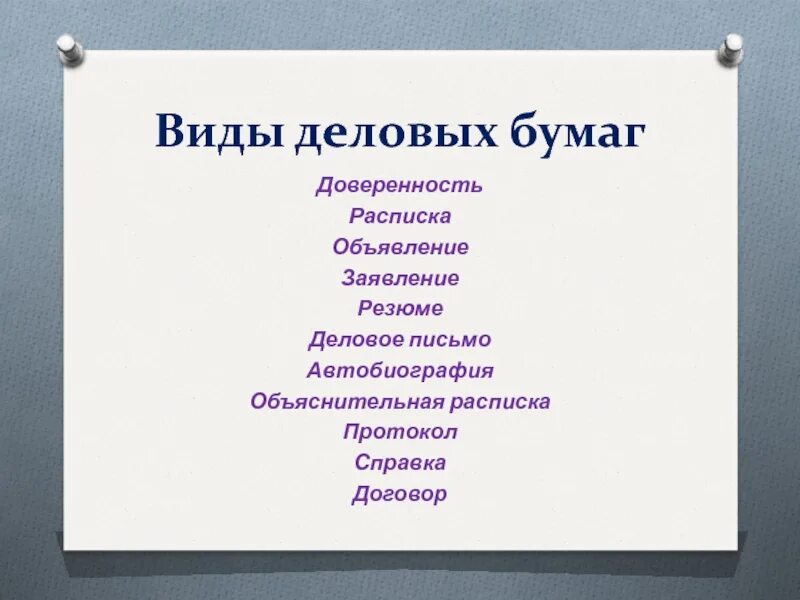 Виды деловых бумаг

Доверенность
Расписка
Объявление
Заявление
Резюме
Деловое письмо
Автобиография
Объяснительная расписка
Протокол
Справка
Договор